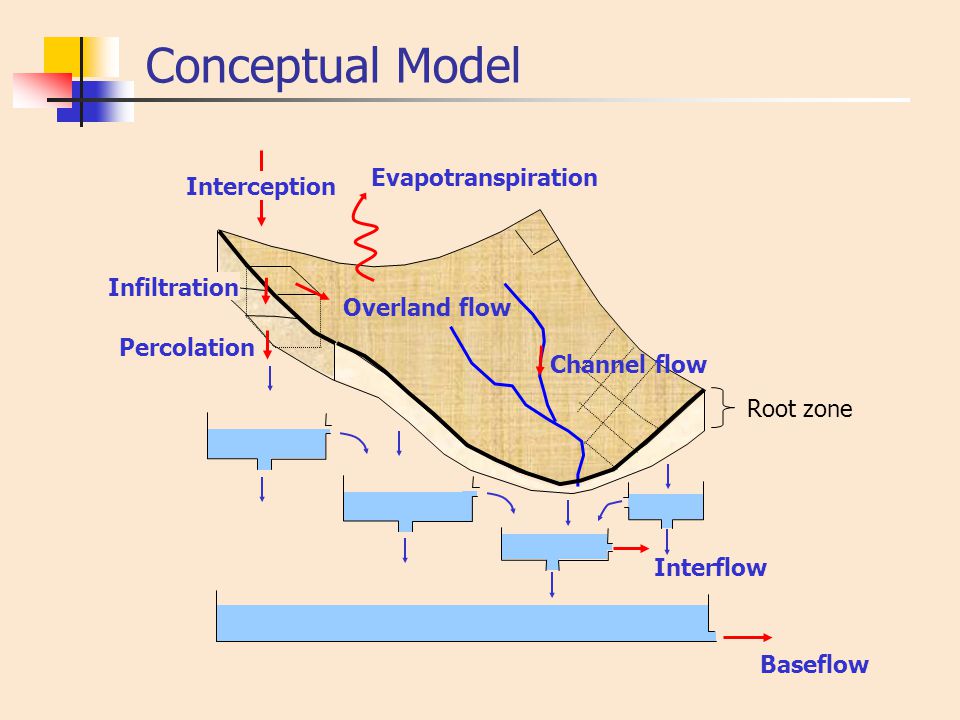 Conceptual Model

Interception

Evapotranspiration

Infiltration

Overland flow

Percolation

Channel flow

Root zone

Interflow

Baseflow